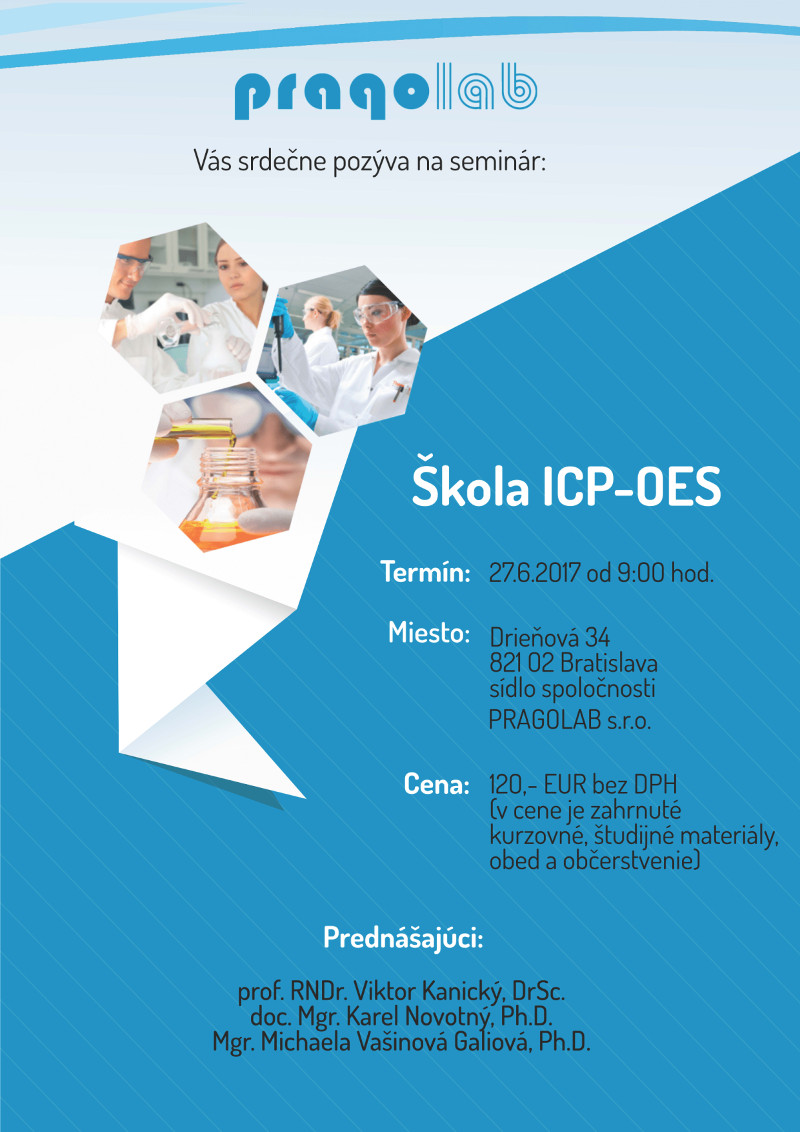 pragolab

Vás srdečne pozýva na seminár:

Škola ICP-OES

Termín: 27.6.2017 od 9:00 hod.

Miesto: Drieňová 34
821 02 Bratislava
sídlo spoločnosti
PRAGOLAB s.r.o.

Cena: 120,- EUR bez DPH
(v cene je zahrnuté kurzovné, študijné materiály, obed a občerstvenie)

Prednášajúci:

prof. RNDr. Viktor Kanický, DrSc.
doc. Mgr. Karel Novotný, Ph.D.
Mgr. Michaela Vašinová Galiová, Ph.D.